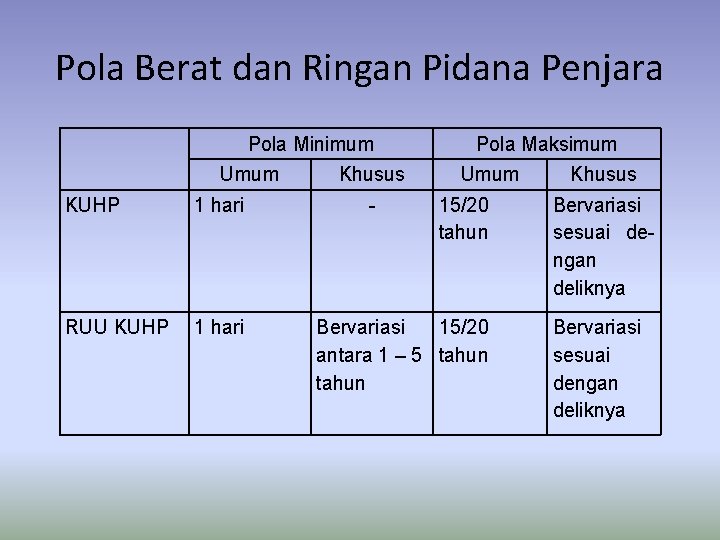 Pola Berat dan Ringan Pidana Penjara

| | Pola Minimum | | Pola Maksimum | |
|---|---|---|---|---|
| | Umum | Khusus | Umum | Khusus |
| KUHP | 1 hari | - | 15/20 tahun | Bervariasi sesuai dengan deliknya |
| RUU KUHP | 1 hari | Bervariasi antara 1 – 5 tahun | 15/20 tahun | Bervariasi sesuai dengan deliknya |